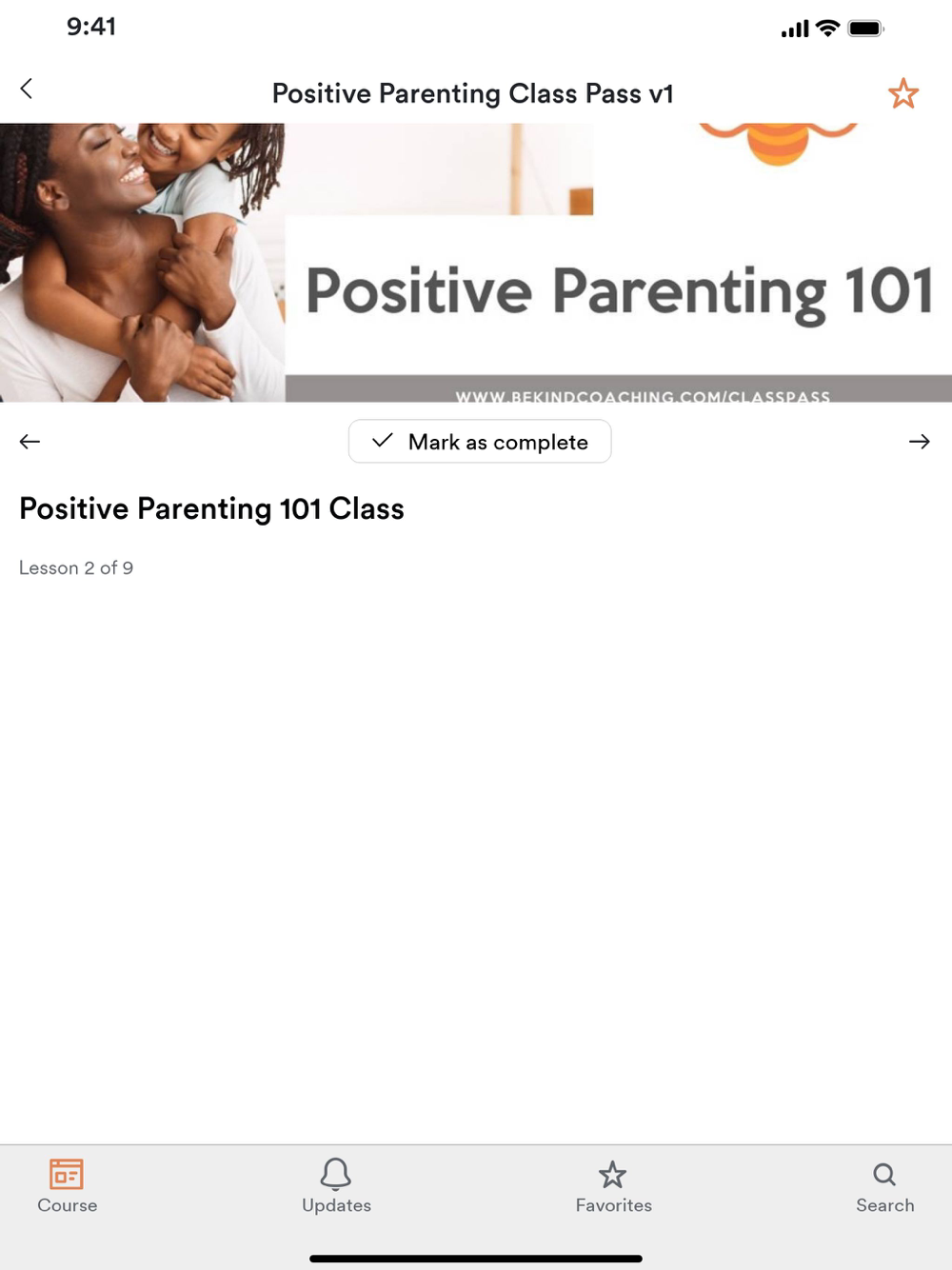 9:41

Positive Parenting Class Pass v1

Positive Parenting 101

WWW.BEKINDCOACHING.COM/CLASSPASS

Mark as complete

Positive Parenting 101 Class

Lesson 2 of 9

Course

Updates

Favorites

Search